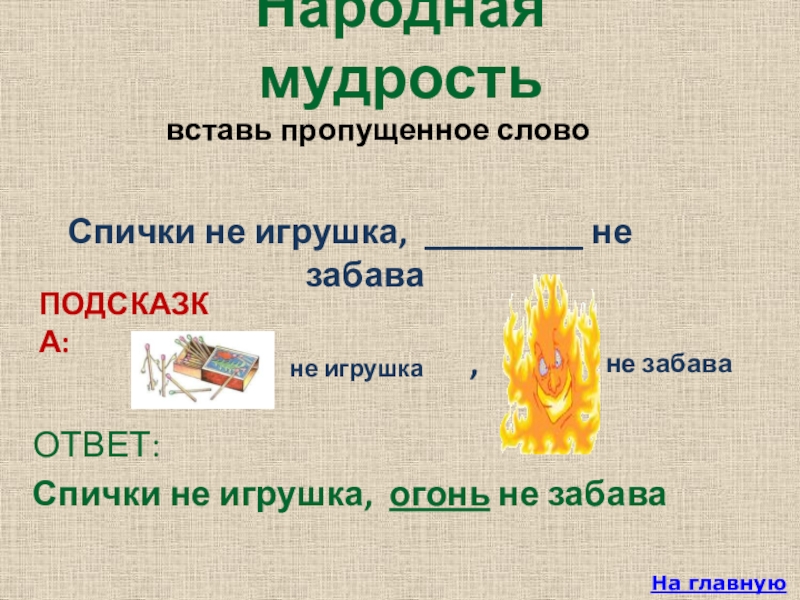 Народная мудрость
вставь пропущенное слово

Спички не игрушка, _________ не забава

ПОДСКАЗКА:

не игрушка ,

не забава

ОТВЕТ:
Спички не игрушка, огонь не забава

На главную